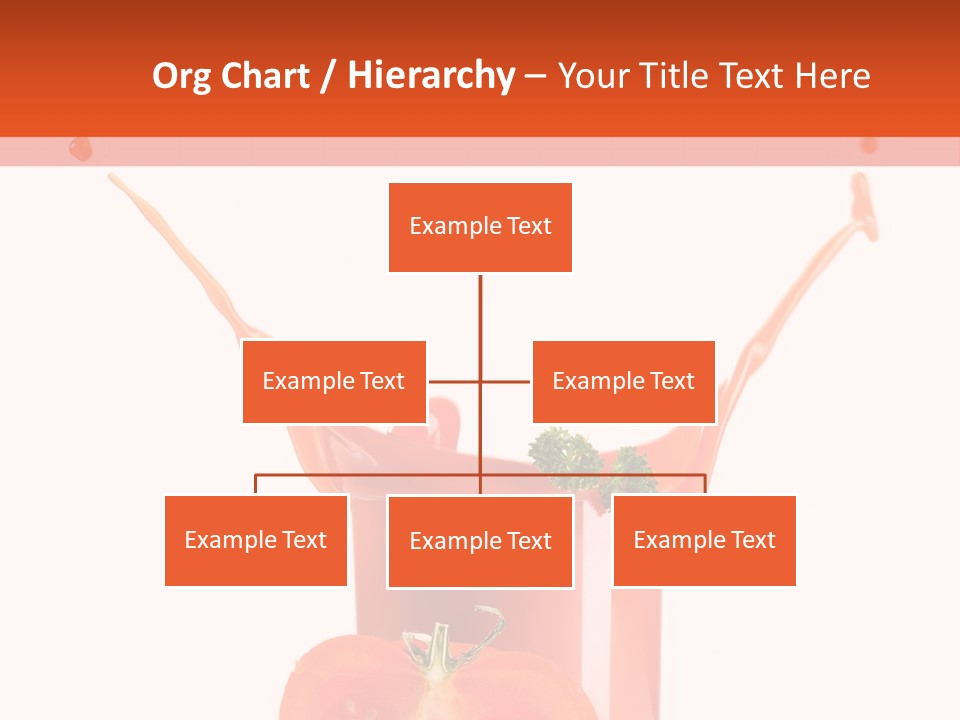 Org Chart / Hierarchy – Your Title Text Here

Example Text

Example Text

Example Text

Example Text

Example Text

Example Text